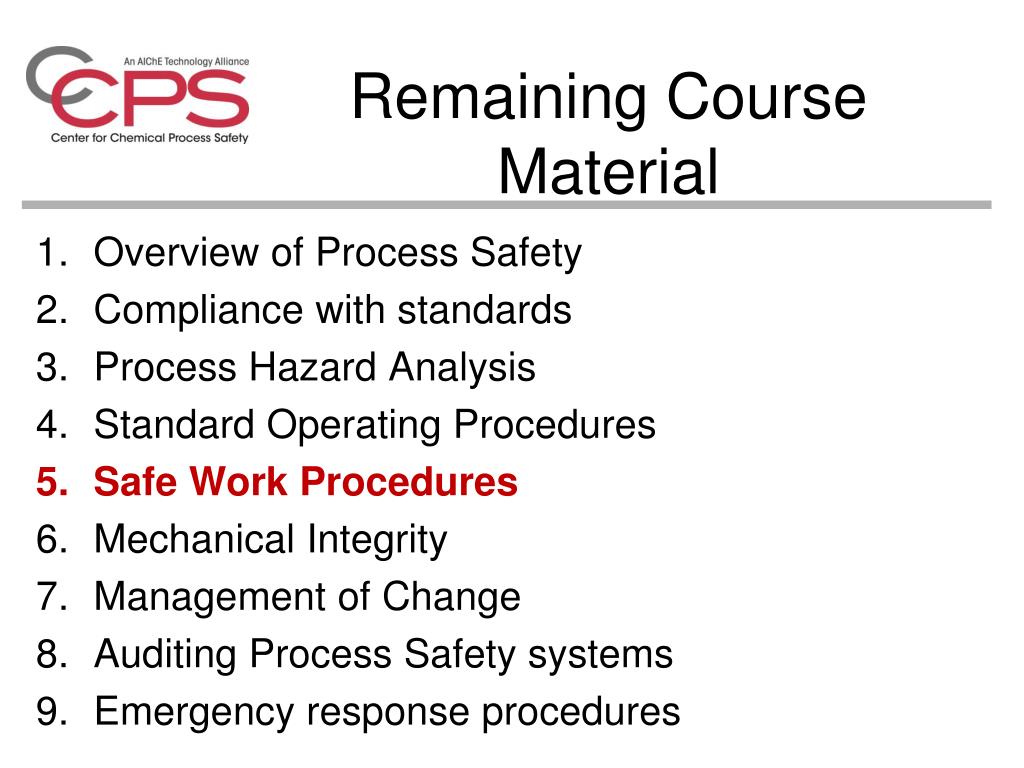 An AIChE Technology Alliance
CCPS
Center for Chemical Process Safety

Remaining Course Material

1. Overview of Process Safety
2. Compliance with standards
3. Process Hazard Analysis
4. Standard Operating Procedures
5. Safe Work Procedures
6. Mechanical Integrity
7. Management of Change
8. Auditing Process Safety systems
9. Emergency response procedures